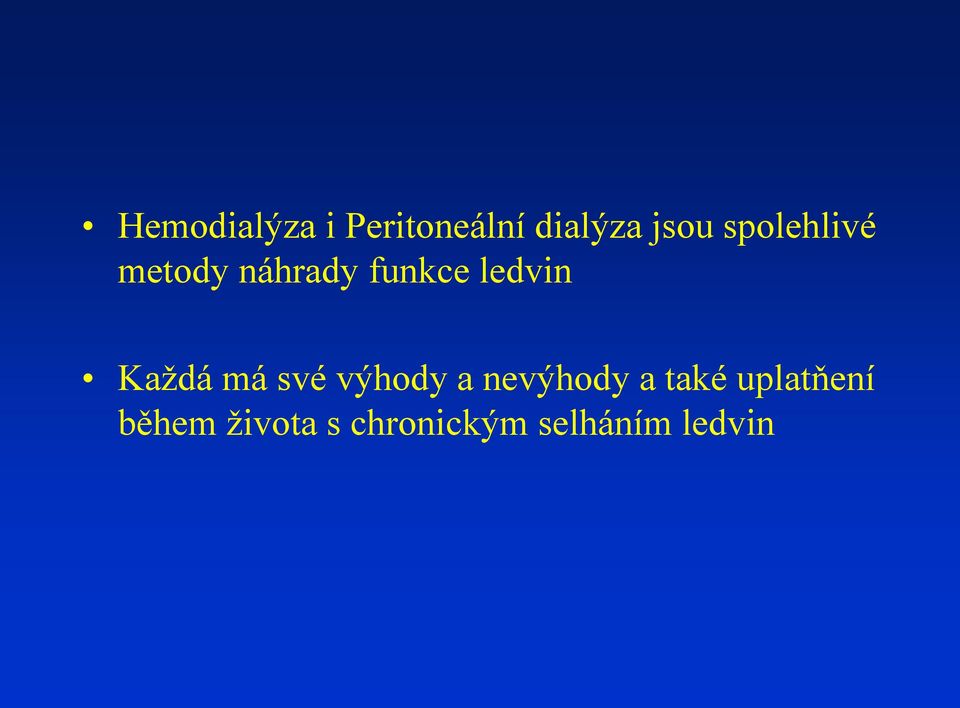 • Hemodialýza i Peritoneální dialýza jsou spolehlivé metody náhrady funkce ledvin

• Každá má své výhody a nevýhody a také uplatňení během života s chronickým selháním ledvin